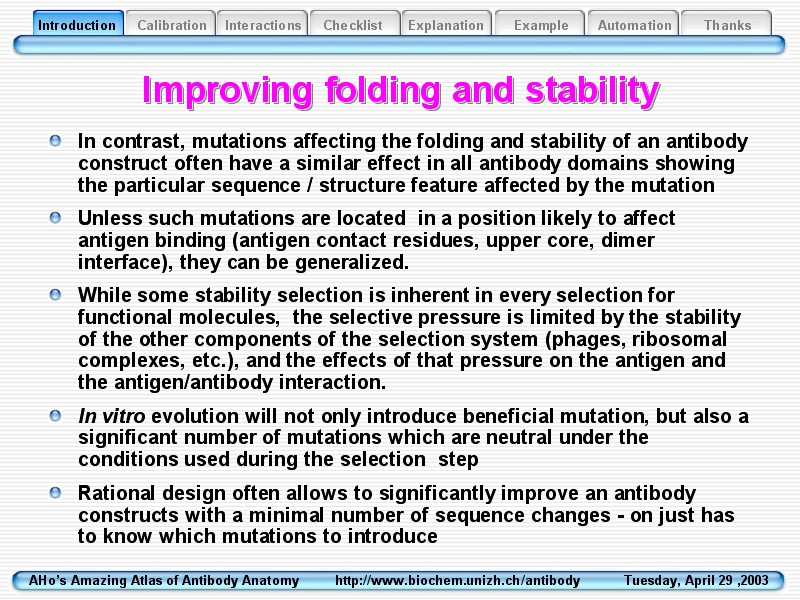 Introduction Calibration Interactions Checklist Explanation Example Automation Thanks

Improving folding and stability

In contrast, mutations affecting the folding and stability of an antibody construct often have a similar effect in all antibody domains showing the particular sequence / structure feature affected by the mutation

Unless such mutations are located in a position likely to affect antigen binding (antigen contact residues, upper core, dimer interface), they can be generalized.

While some stability selection is inherent in every selection for functional molecules, the selective pressure is limited by the stability of the other components of the selection system (phages, ribosomal complexes, etc.), and the effects of that pressure on the antigen and the antigen/antibody interaction.

In vitro evolution will not only introduce beneficial mutation, but also a significant number of mutations which are neutral under the conditions used during the selection step

Rational design often allows to significantly improve an antibody constructs with a minimal number of sequence changes - on just has to know which mutations to introduce

AHo's Amazing Atlas of Antibody Anatomy http://www.biochem.unizh.ch/antibody Tuesday, April 29 ,2003